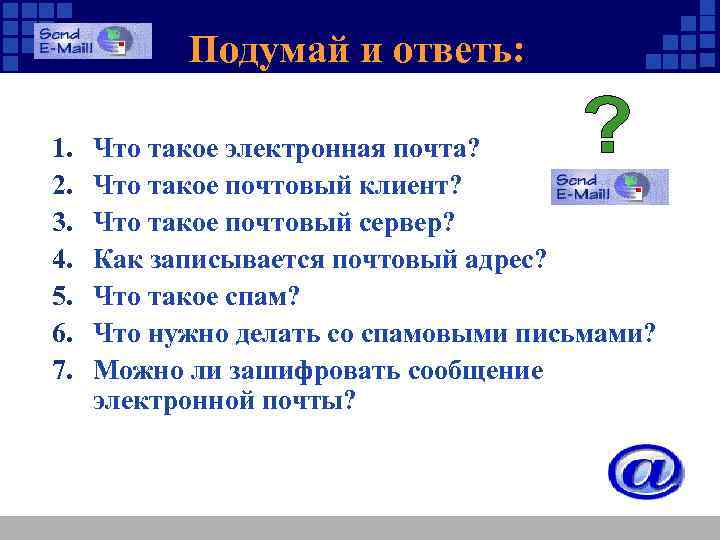 Send E-Mail!

Подумай и ответь:

?

Send E-Mail!

1. Что такое электронная почта?
2. Что такое почтовый клиент?
3. Что такое почтовый сервер?
4. Как записывается почтовый адрес?
5. Что такое спам?
6. Что нужно делать со спамовыми письмами?
7. Можно ли зашифровать сообщение электронной почты?

@